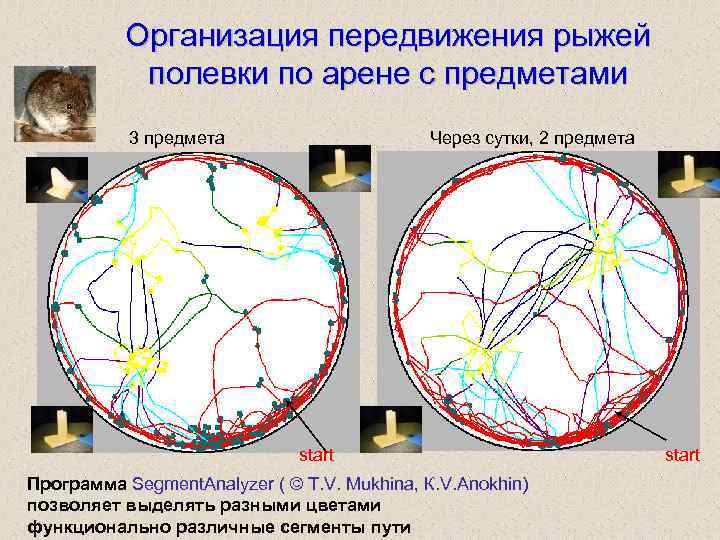 Организация передвижения рыжей полевки по арене с предметами

3 предмета

Через сутки, 2 предмета

start

start

Программа SegmentAnalyzer ( © T.V. Mukhina, K.V.Anokhin) позволяет выделять разными цветами функционально различные сегменты пути